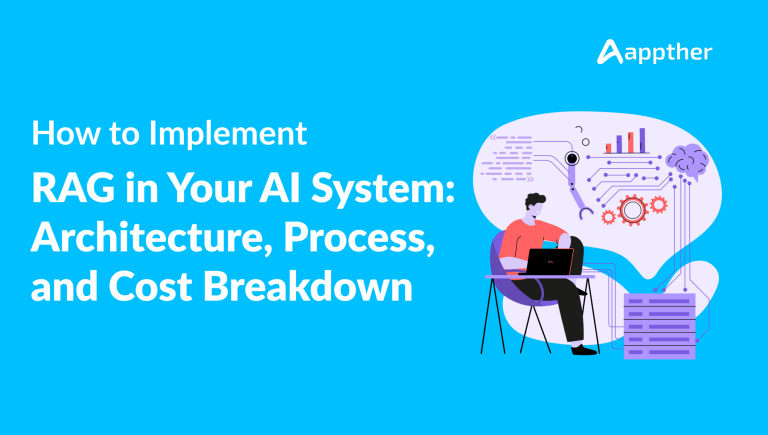 appther

How to Implement

RAG in Your AI System: Architecture, Process, and Cost Breakdown